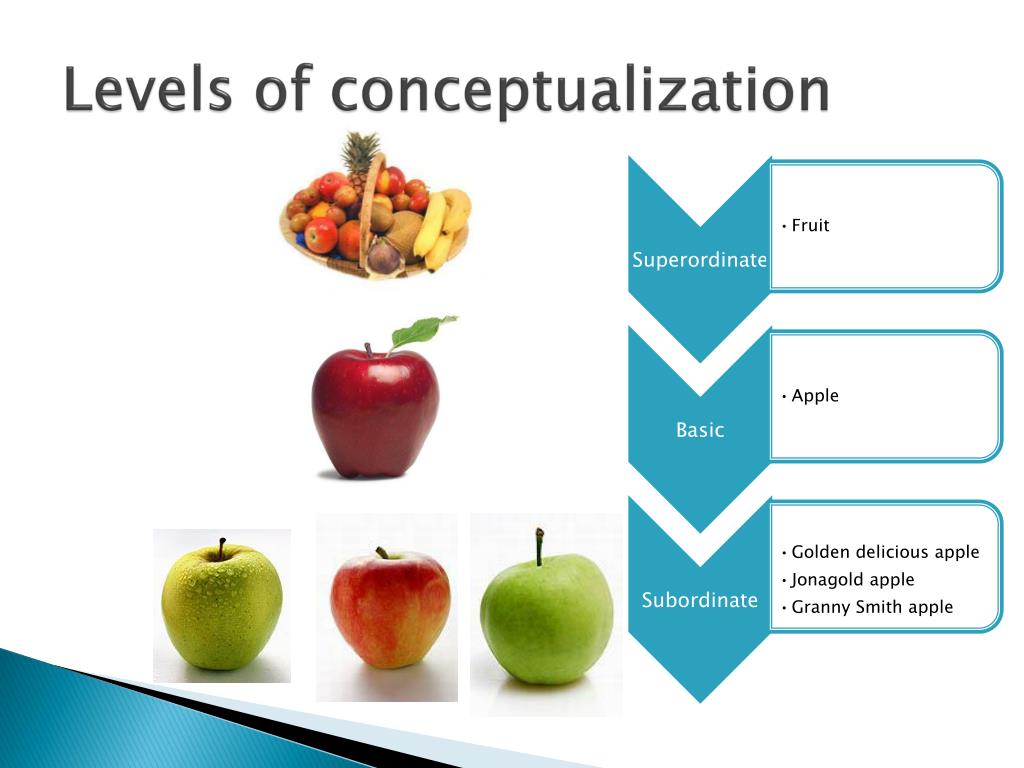 Levels of conceptualization

Superordinate
• Fruit

Basic
• Apple

Subordinate
• Golden delicious apple
• Jonagold apple
• Granny Smith apple